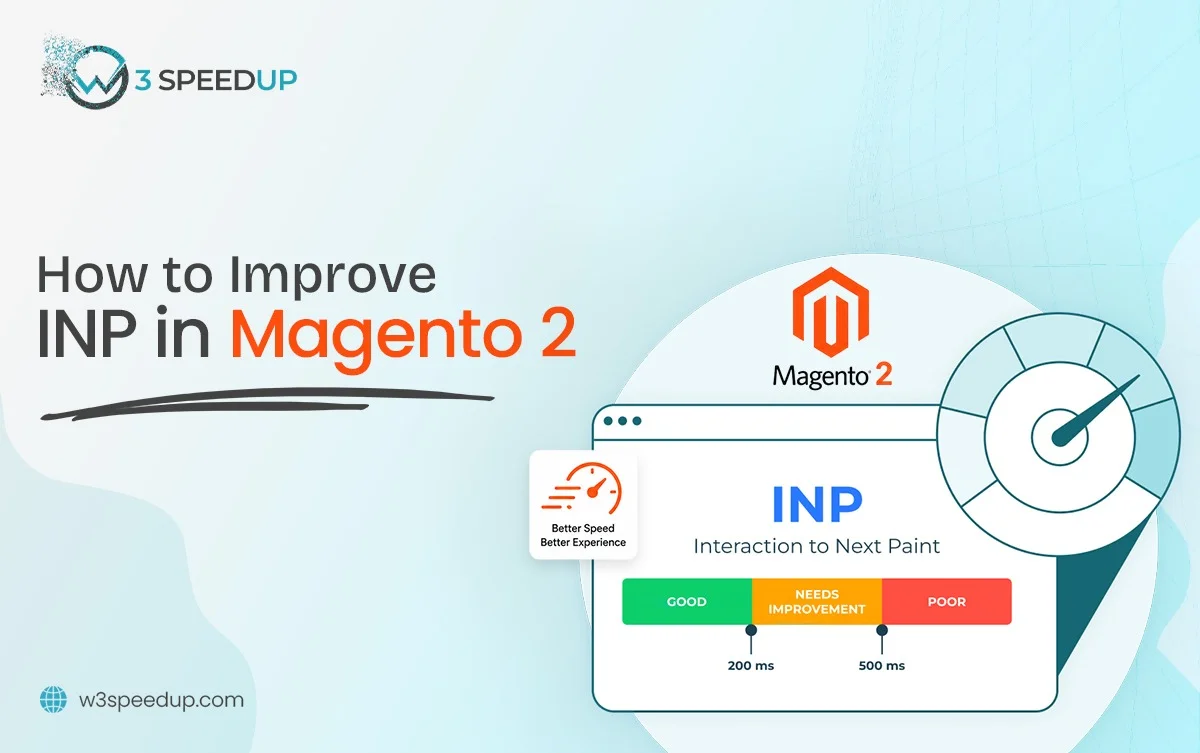 W3 SPEEDUP

How to Improve
INP in Magento 2

Magento 2

Better Speed
Better Experience

INP
Interaction to Next Paint

GOOD
NEEDS IMPROVEMENT
POOR

200 ms
500 ms

w3speedup.com